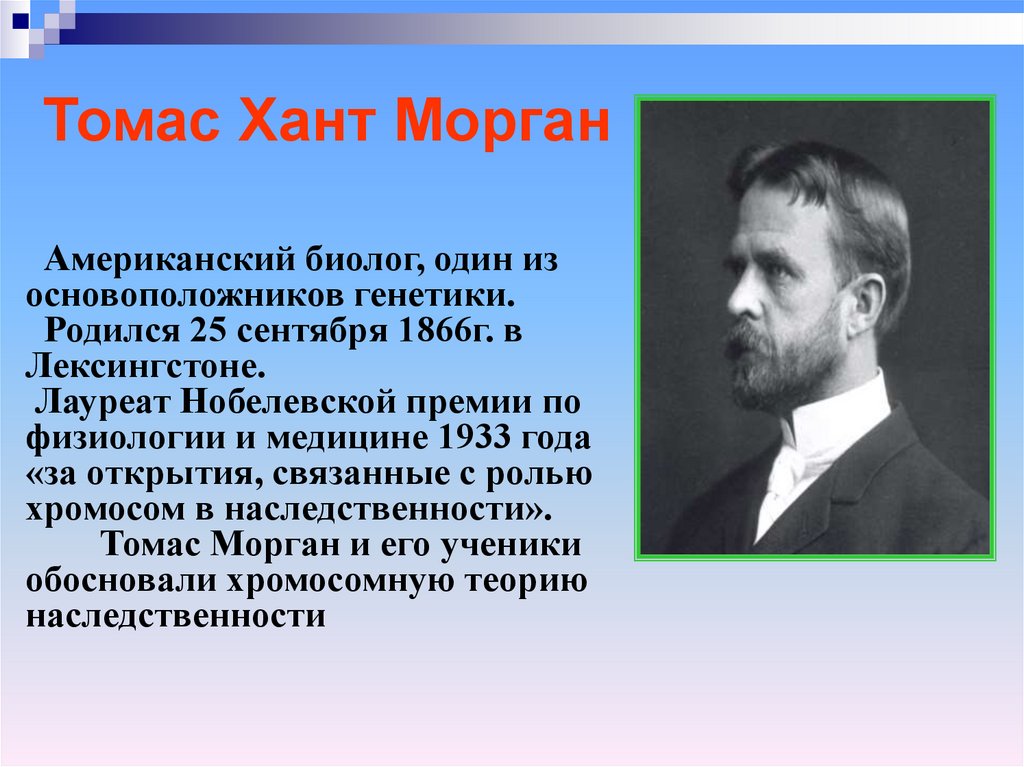 Томас Хант Морган

Американский биолог, один из основоположников генетики.

Родился 25 сентября 1866г. в Лексингстоне.

Лауреат Нобелевской премии по физиологии и медицине 1933 года «за открытия, связанные с ролью хромосом в наследственности».

Томас Морган и его ученики обосновали хромосомную теорию наследственности